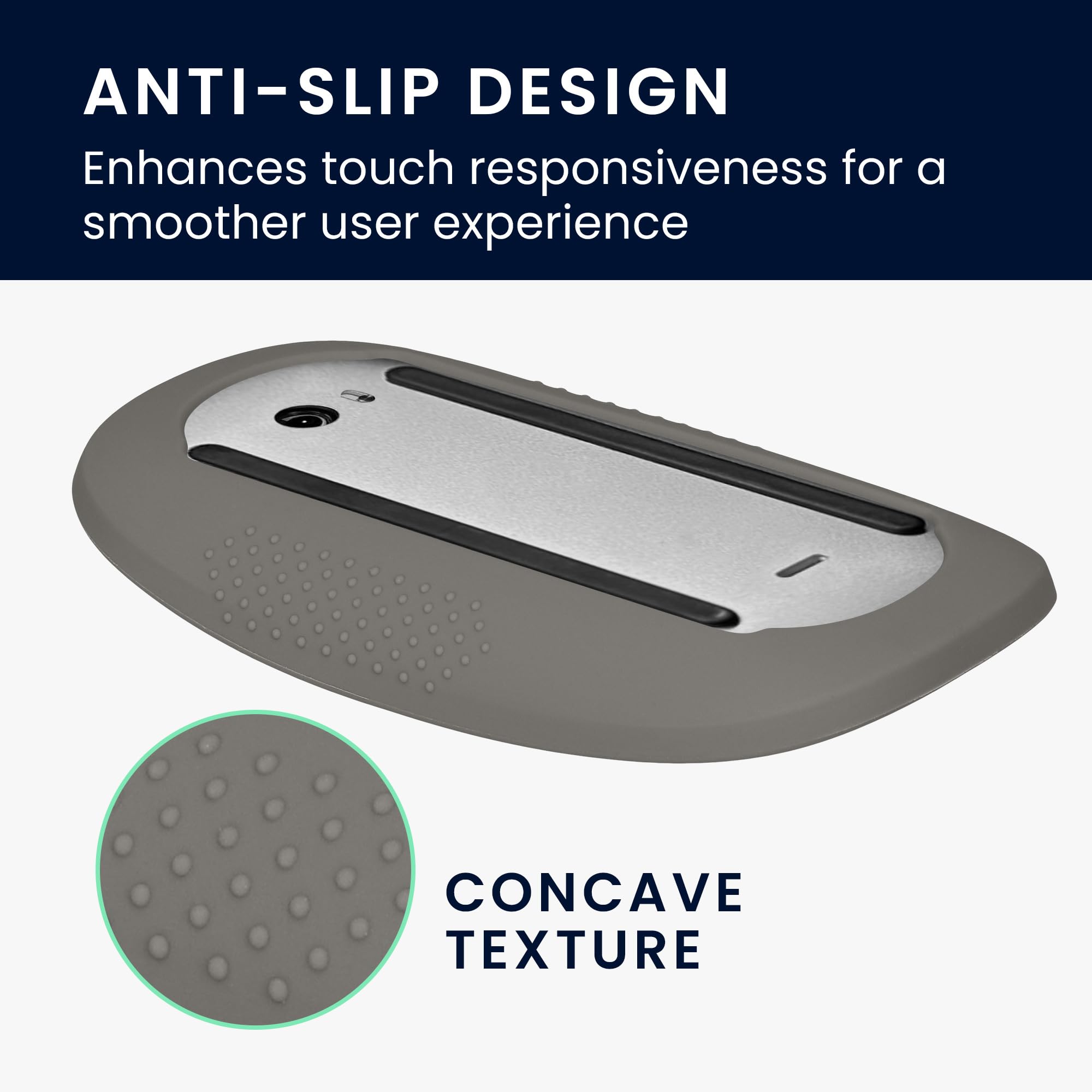 ANTI-SLIP DESIGN

Enhances touch responsiveness for a smoother user experience

CONCAVE
TEXTURE